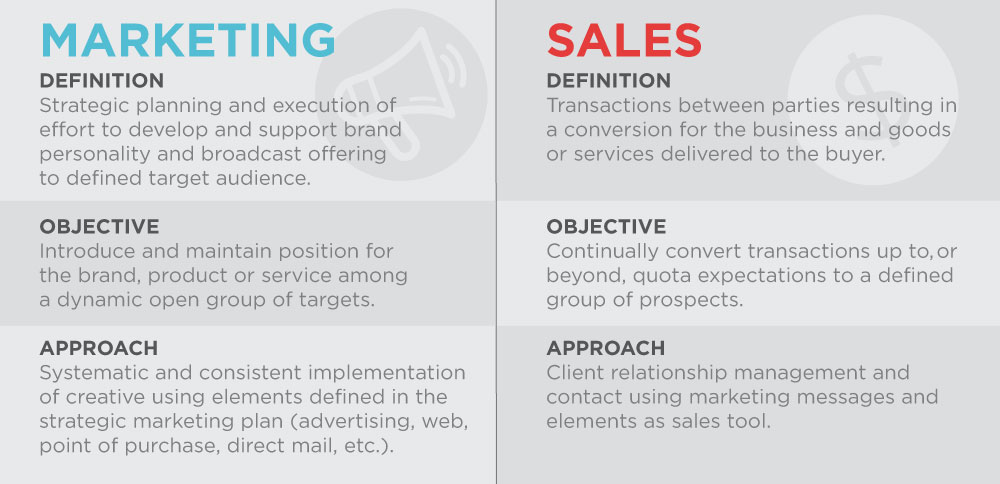 MARKETING

DEFINITION
Strategic planning and execution of effort to develop and support brand personality and broadcast offering to defined target audience.

OBJECTIVE
Introduce and maintain position for the brand, product or service among a dynamic open group of targets.

APPROACH
Systematic and consistent implementation of creative using elements defined in the strategic marketing plan (advertising, web, point of purchase, direct mail, etc.).

SALES

DEFINITION
Transactions between parties resulting in a conversion for the business and goods or services delivered to the buyer.

OBJECTIVE
Continually convert transactions up to, or beyond, quota expectations to a defined group of prospects.

APPROACH
Client relationship management and contact using marketing messages and elements as sales tool.